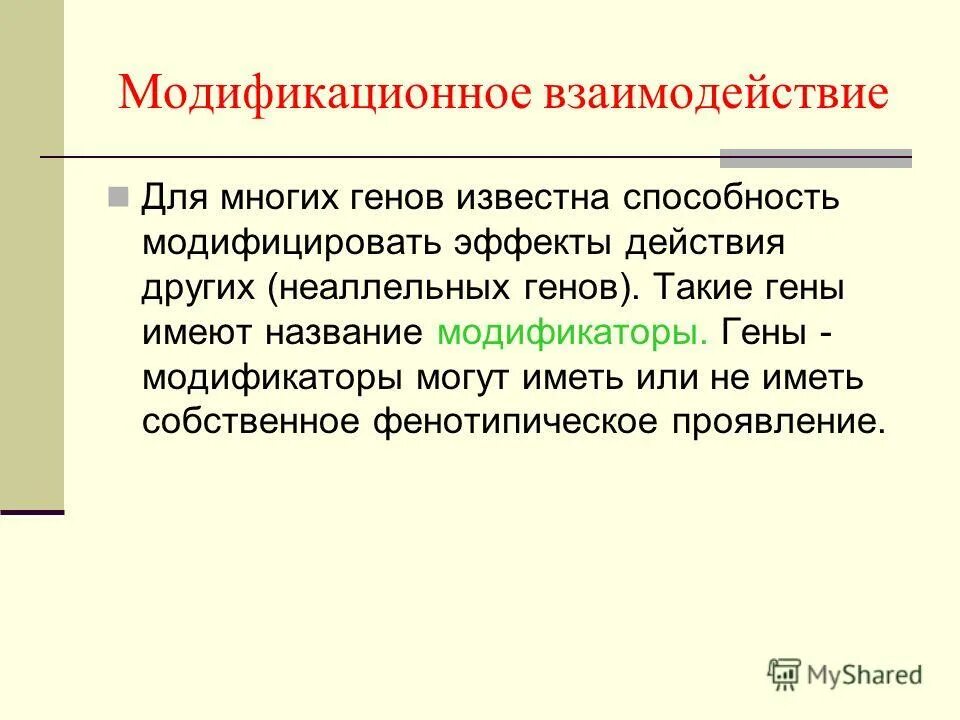 Модификационное взаимодействие

Для многих генов известна способность модифицировать эффекты действия других (неаллельных генов). Такие гены имеют название модификаторы. Гены - модификаторы могут иметь или не иметь собственное фенотипическое проявление.

MyShared